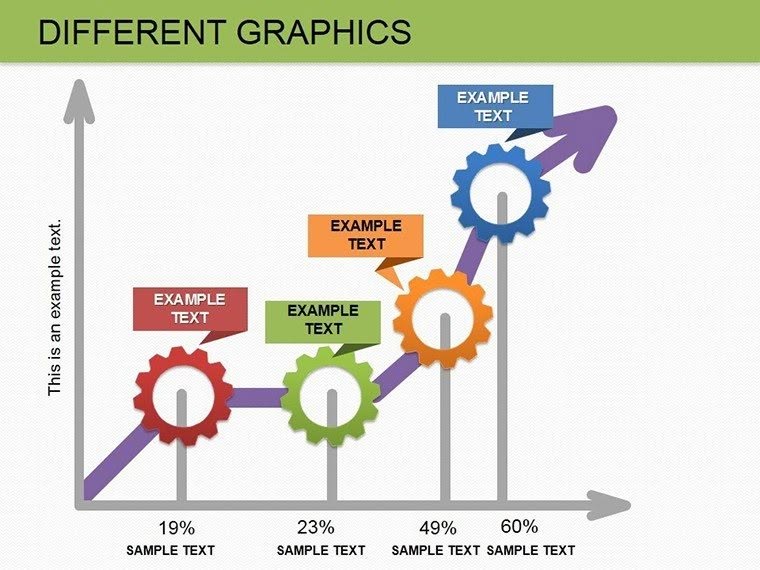 DIFFERENT GRAPHICS

This is an example text.

EXAMPLE TEXT

EXAMPLE TEXT

EXAMPLE TEXT

EXAMPLE TEXT

19%
SAMPLE TEXT

23%
SAMPLE TEXT

49%
SAMPLE TEXT

60%
SAMPLE TEXT